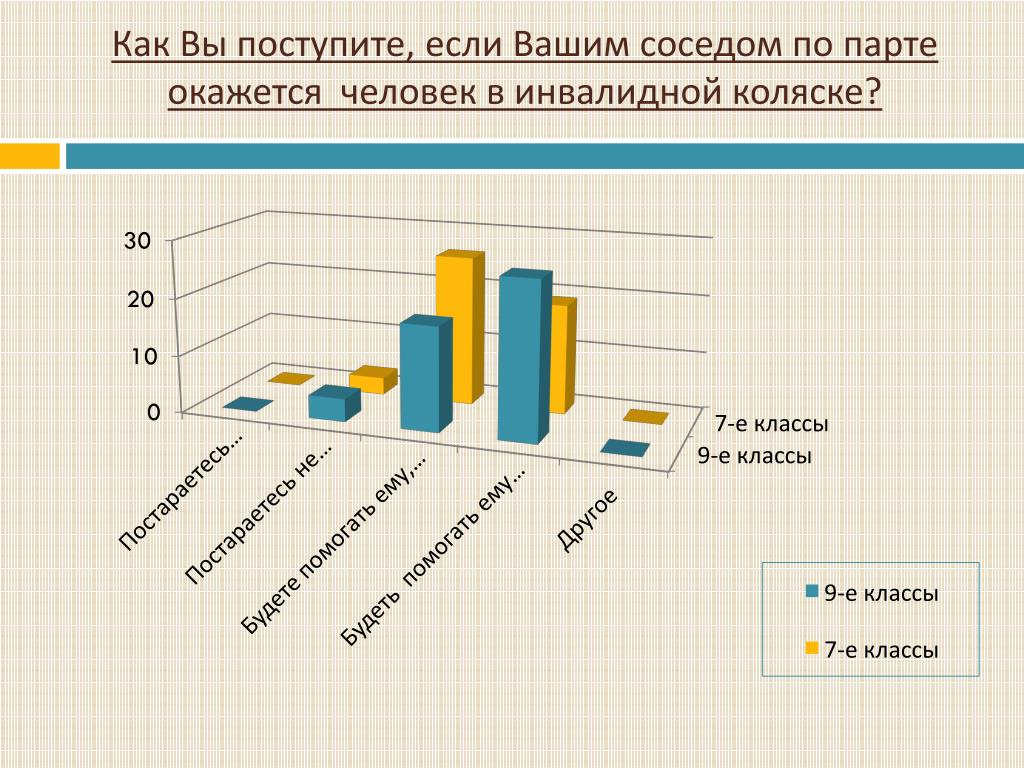 Как Вы поступите, если Вашим соседом по парте окажется человек в инвалидной коляске?

30
20
10
0

Постараетесь...
Постараетесь не...
Будете помогать ему,...
Будеть помогать ему...
Другое

7-е классы
9-е классы

9-е классы
7-е классы